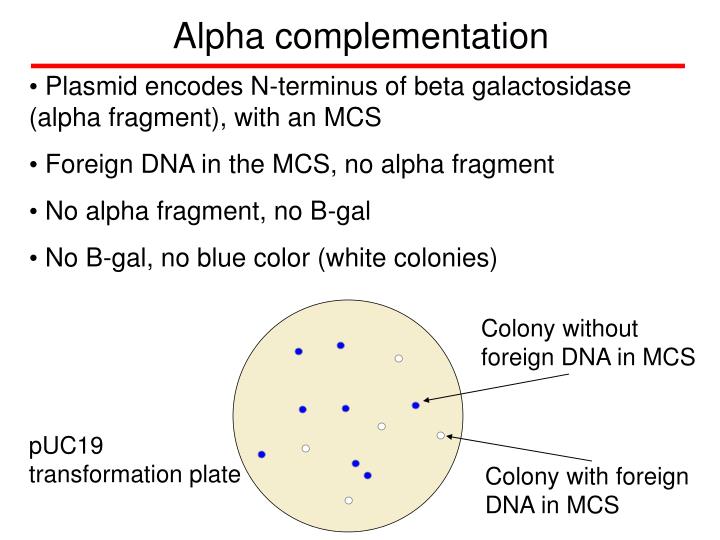 Alpha complementation

• Plasmid encodes N-terminus of beta galactosidase (alpha fragment), with an MCS

• Foreign DNA in the MCS, no alpha fragment

• No alpha fragment, no B-gal

• No B-gal, no blue color (white colonies)

Colony without foreign DNA in MCS

pUC19 transformation plate

Colony with foreign DNA in MCS